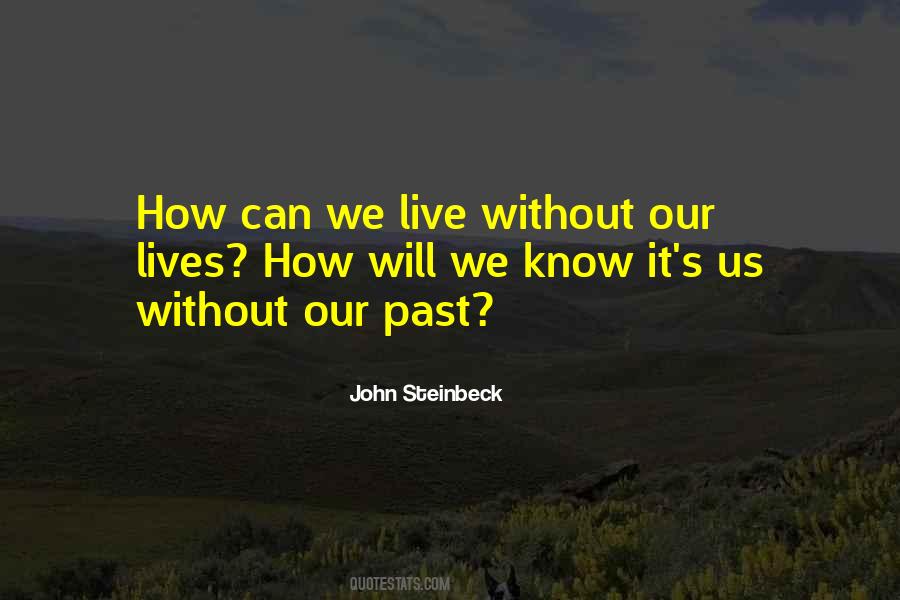 How can we live without our lives? How will we know it's us without our past?

John Steinbeck

QUOTESTATS.COM